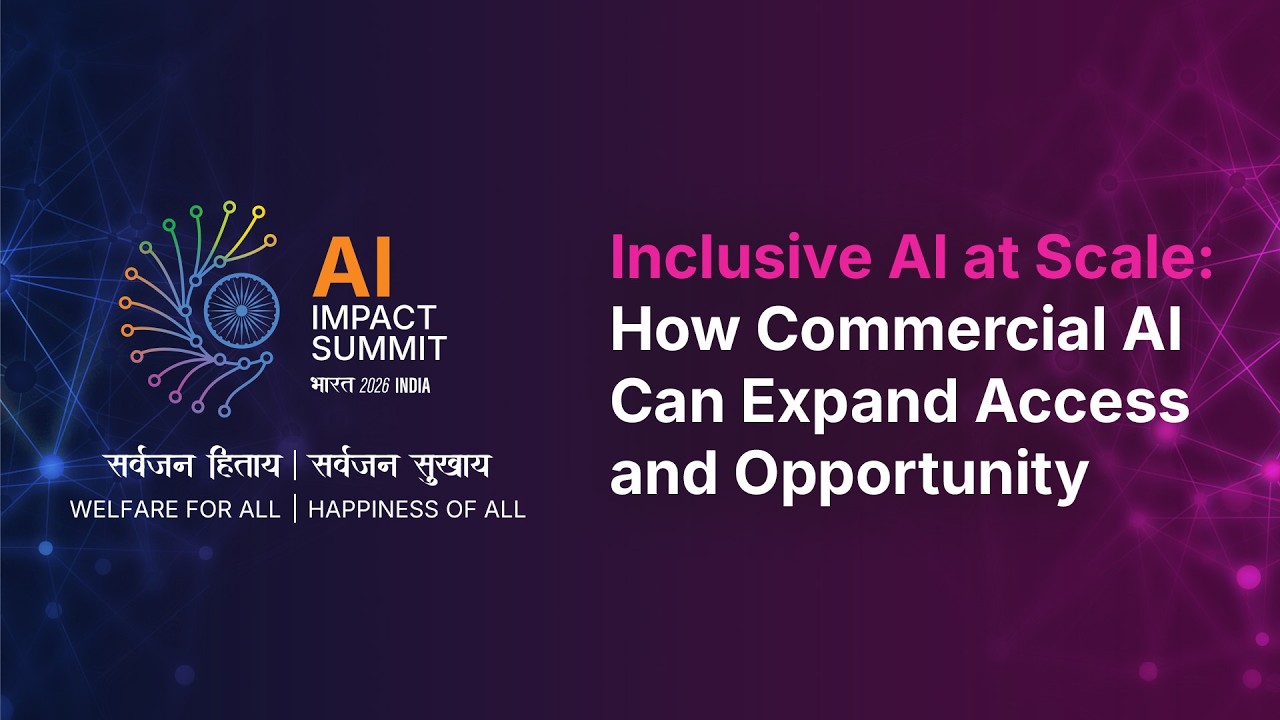 AI
IMPACT
SUMMIT
भारत 2026 INDIA

सर्वजन हिताय | सर्वजन सुखाय
WELFARE FOR ALL | HAPPINESS OF ALL

Inclusive AI at Scale:
How Commercial AI Can Expand Access and Opportunity